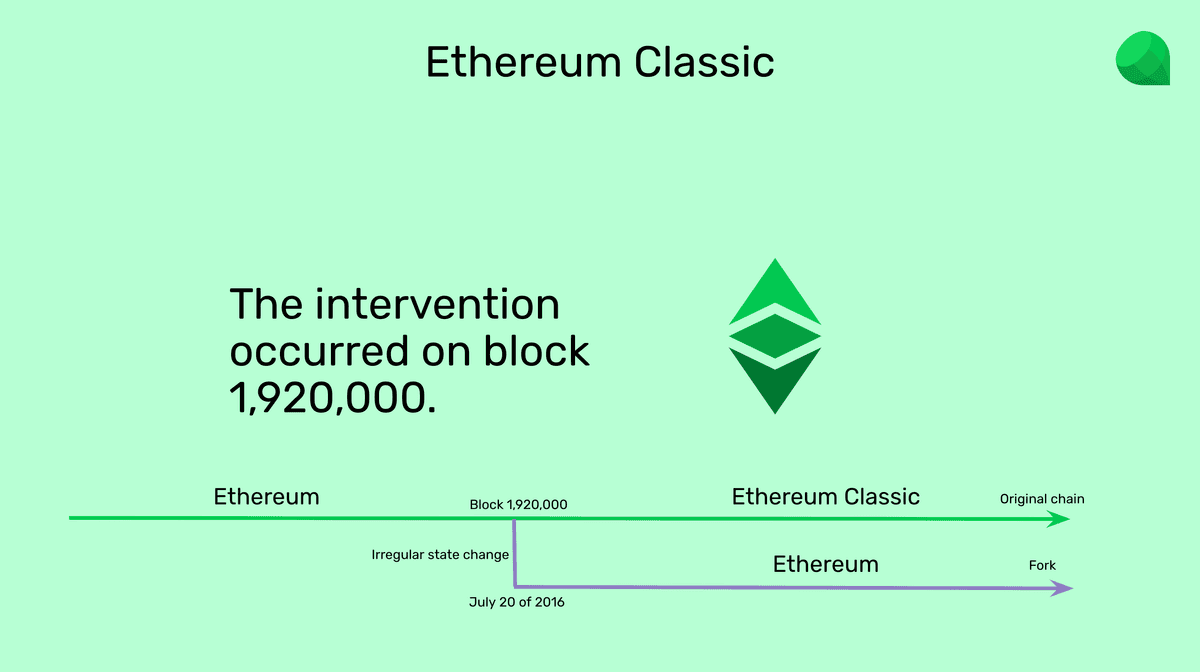 Ethereum Classic

The intervention occurred on block 1,920,000.

Ethereum

Block 1,920,000

Ethereum Classic

Original chain

Irregular state change

Ethereum

Fork

July 20 of 2016